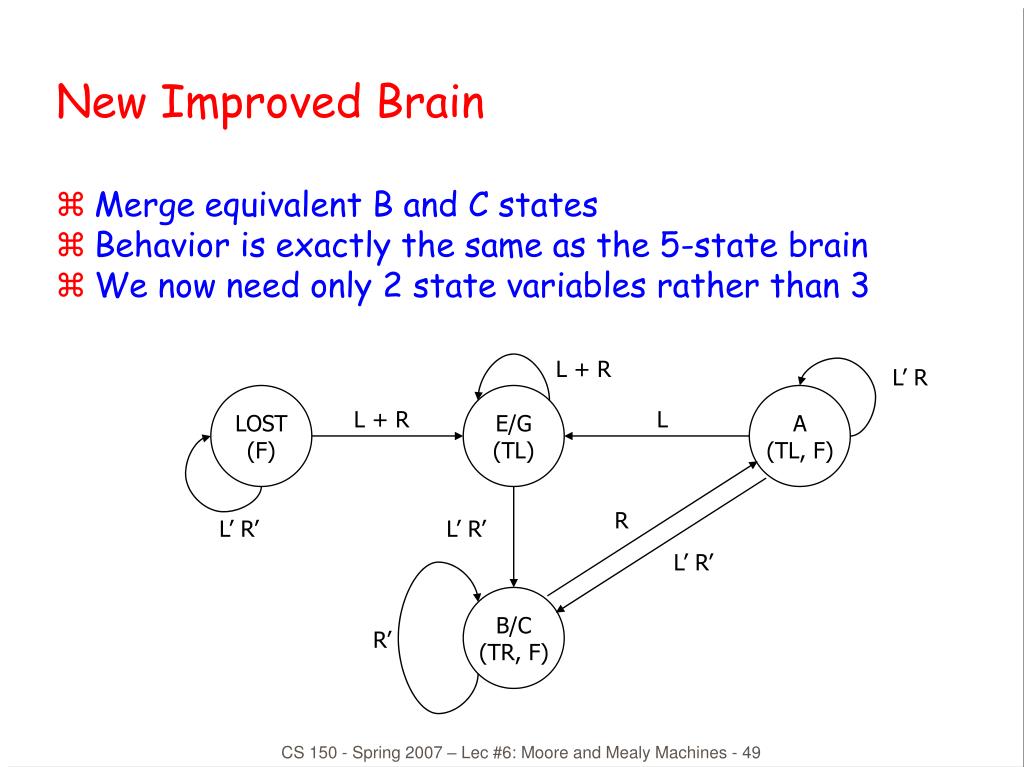 New Improved Brain

⌘ Merge equivalent B and C states
⌘ Behavior is exactly the same as the 5-state brain
⌘ We now need only 2 state variables rather than 3

L + R

L' R

LOST
(F)

L + R

E/G
(TL)

L

A
(TL, F)

L' R'

L' R'

R

L' R'

R'

B/C
(TR, F)

CS 150 - Spring 2007 – Lec #6: Moore and Mealy Machines - 49